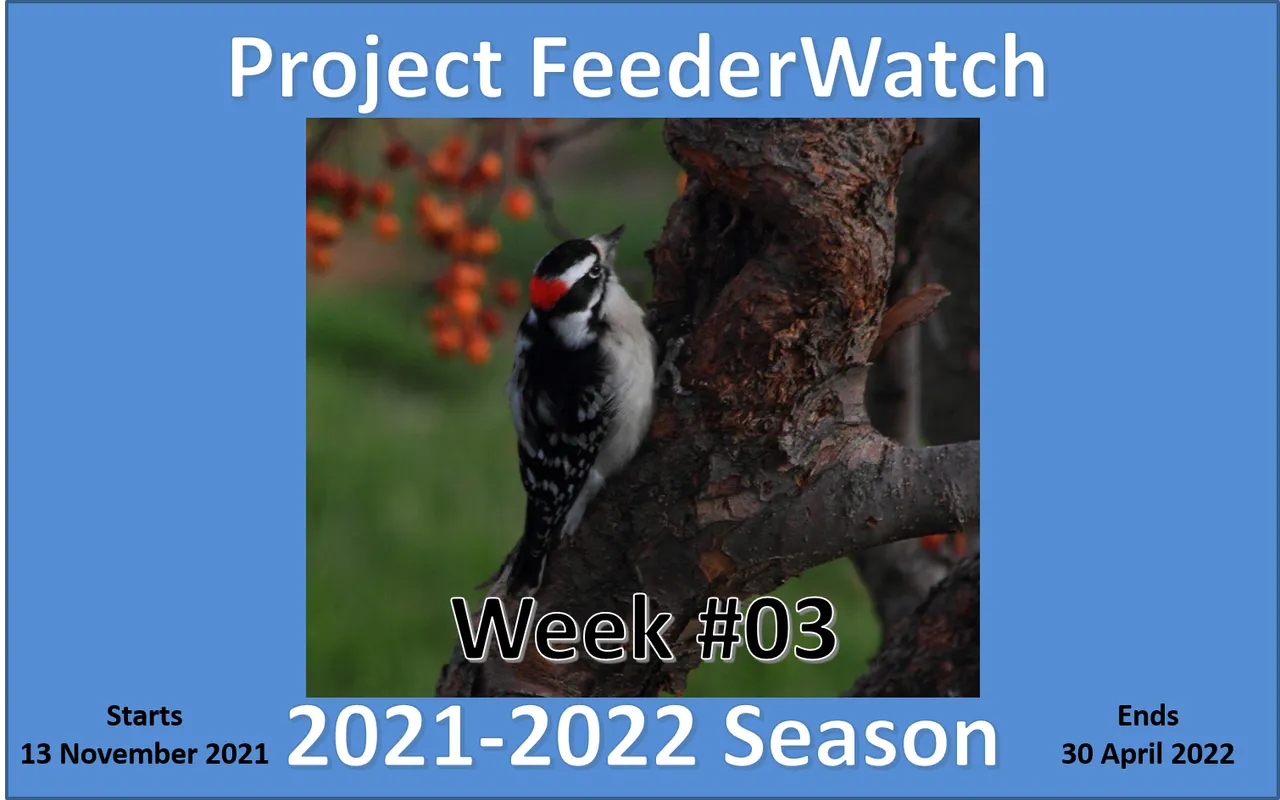 Project FeederWatch

Week #03

Starts
13 November 2021

2021-2022 Season

Ends
30 April 2022